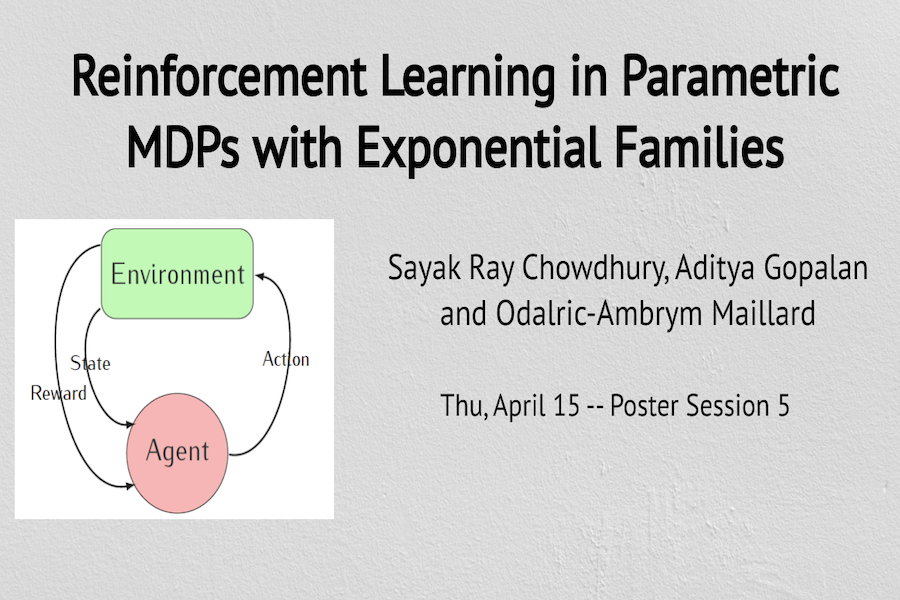 Reinforcement Learning in Parametric MDPs with Exponential Families

Environment

State

Reward

Action

Agent

Sayak Ray Chowdhury, Aditya Gopalan and Odalric-Ambrym Maillard

Thu, April 15 -- Poster Session 5